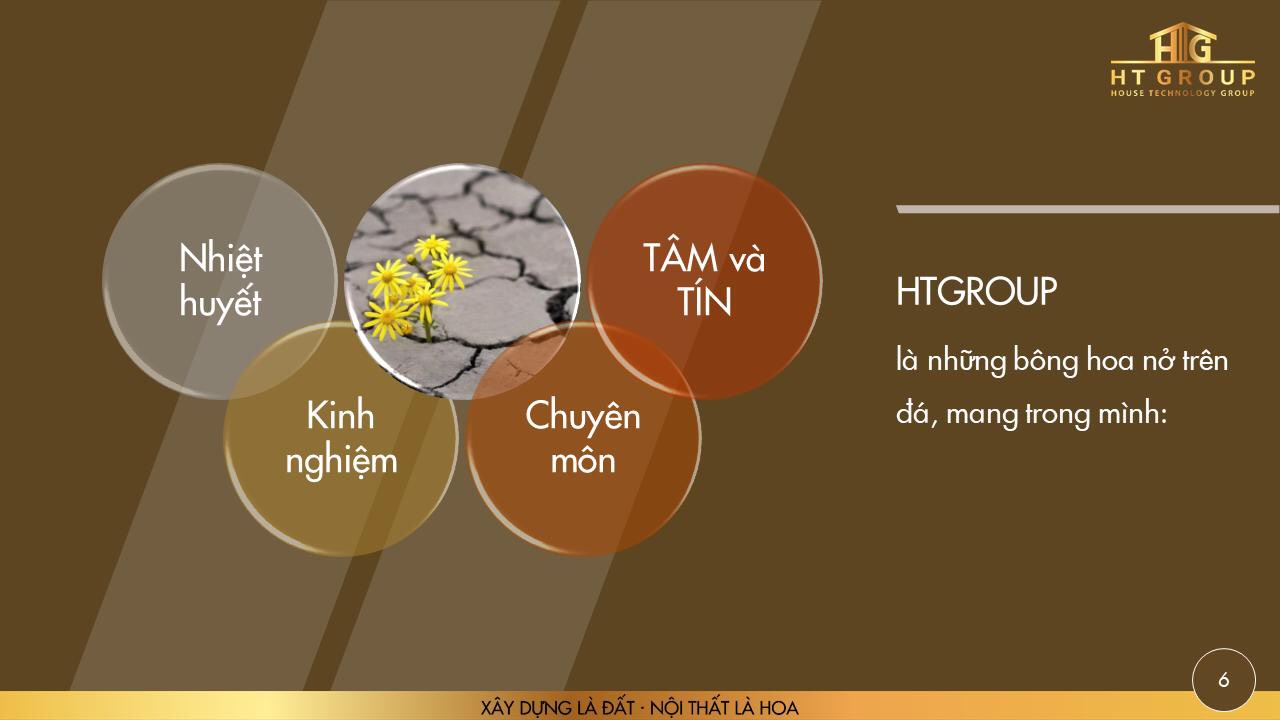 HG
HT GROUP
HOUSE TECHNOLOGY GROUP

Nhiệt huyết

TÂM và TÍN

Kinh nghiệm

Chuyên môn

HTGROUP

là những bông hoa nở trên đá, mang trong mình:

6

XÂY DỰNG LÀ ĐẤT · NỘI THẤT LÀ HOA